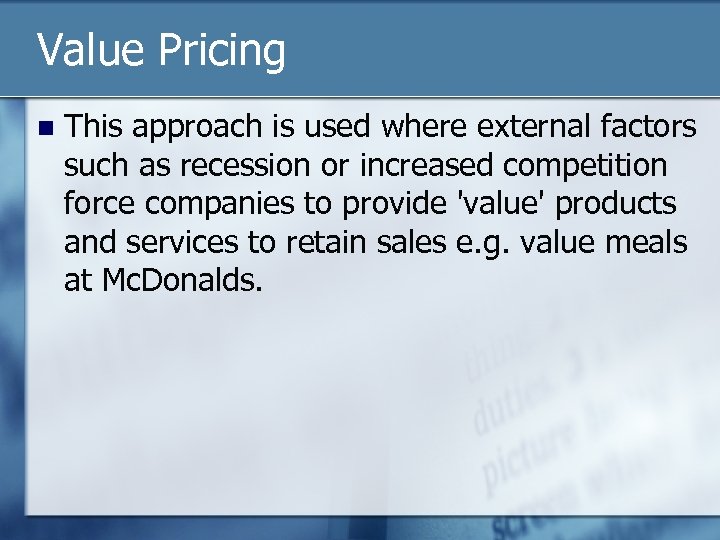 Value Pricing

This approach is used where external factors such as recession or increased competition force companies to provide 'value' products and services to retain sales e.g. value meals at McDonalds.